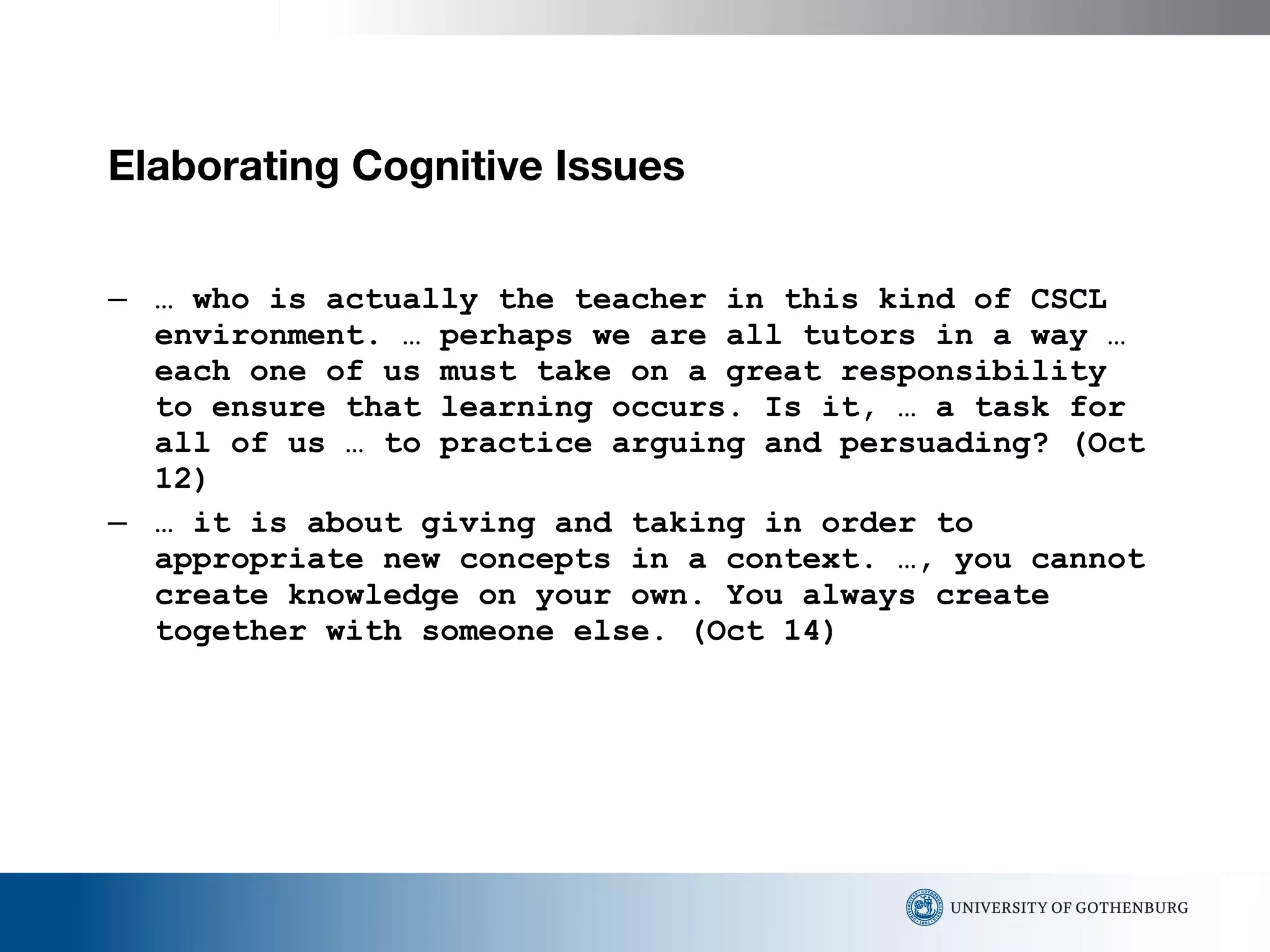 Elaborating Cognitive Issues

– … who is actually the teacher in this kind of CSCL environment. … perhaps we are all tutors in a way … each one of us must take on a great responsibility to ensure that learning occurs. Is it, … a task for all of us … to practice arguing and persuading? (Oct 12)

– … it is about giving and taking in order to appropriate new concepts in a context. …, you cannot create knowledge on your own. You always create together with someone else. (Oct 14)

UNIVERSITY OF GOTHENBURG